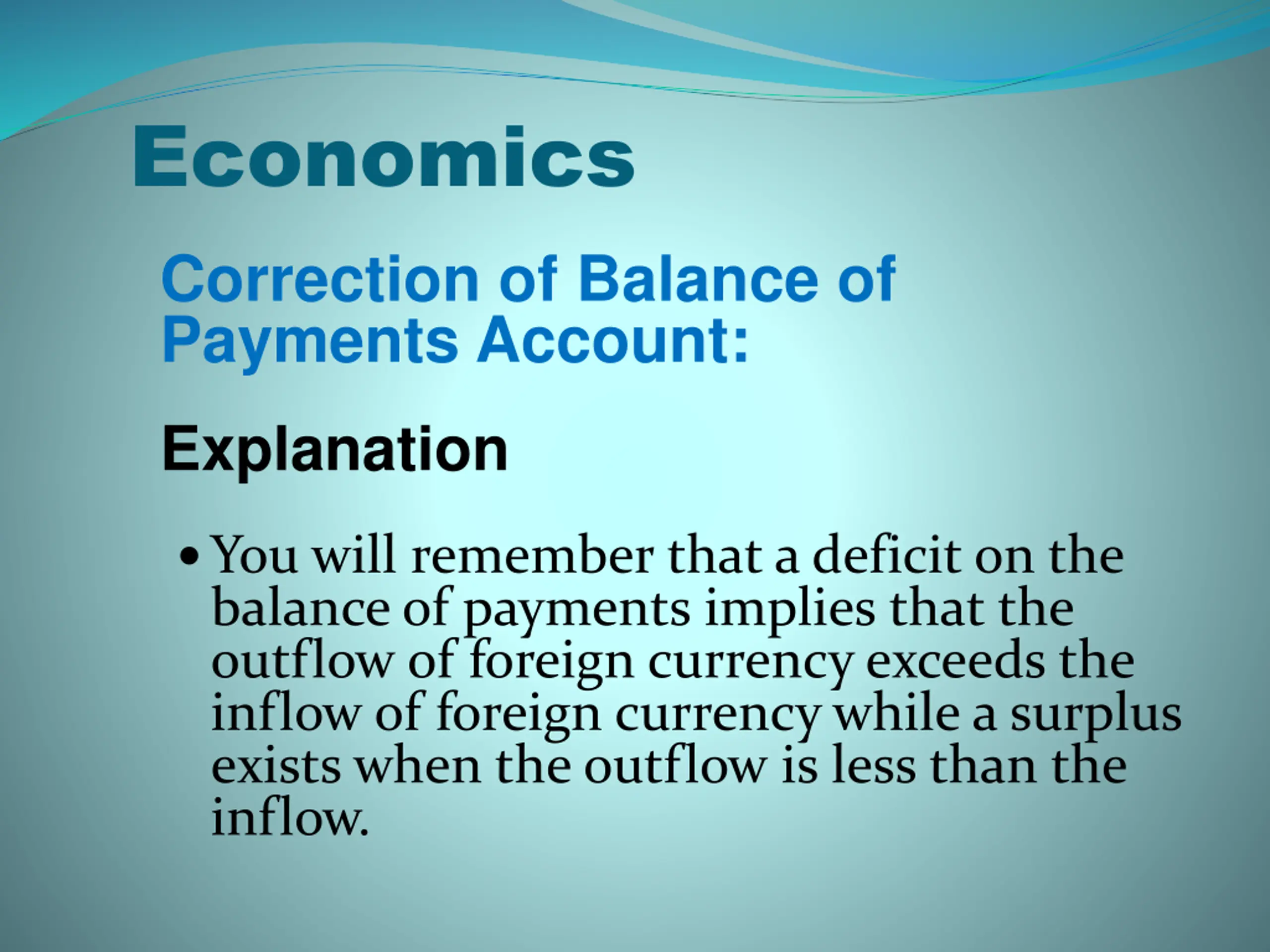 Economics

Correction of Balance of Payments Account:

Explanation

• You will remember that a deficit on the balance of payments implies that the outflow of foreign currency exceeds the inflow of foreign currency while a surplus exists when the outflow is less than the inflow.